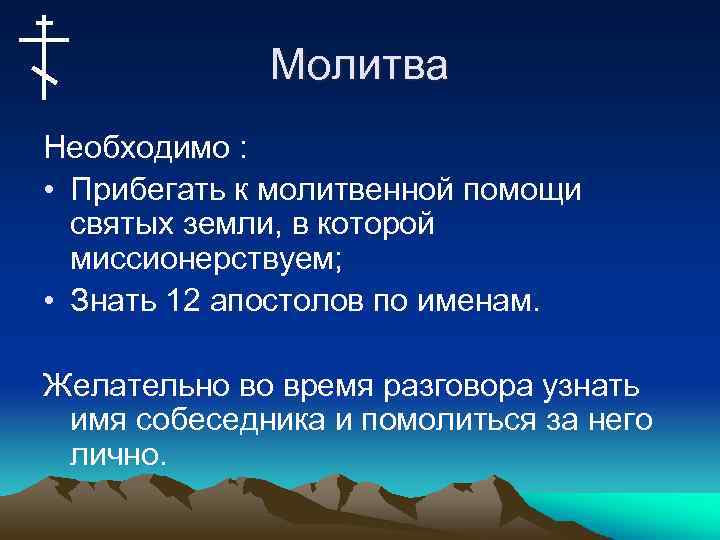 Молитва

Необходимо :

• Прибегать к молитвенной помощи святых земли, в которой миссионерствуем;
• Знать 12 апостолов по именам.

Желательно во время разговора узнать имя собеседника и помолиться за него лично.